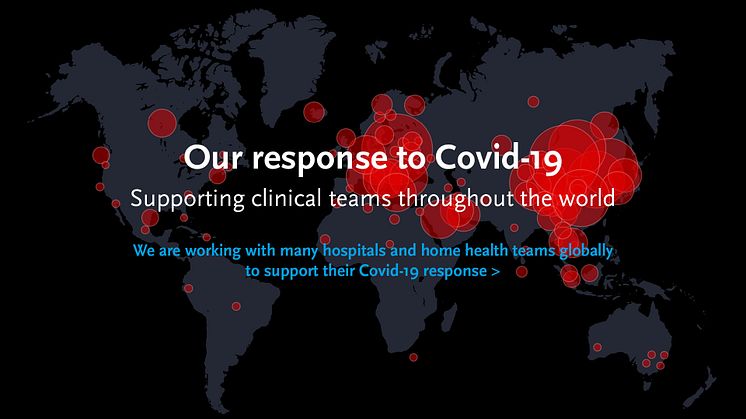 Our response to Covid-19

Supporting clinical teams throughout the world

We are working with many hospitals and home health teams globally to support their Covid-19 response >